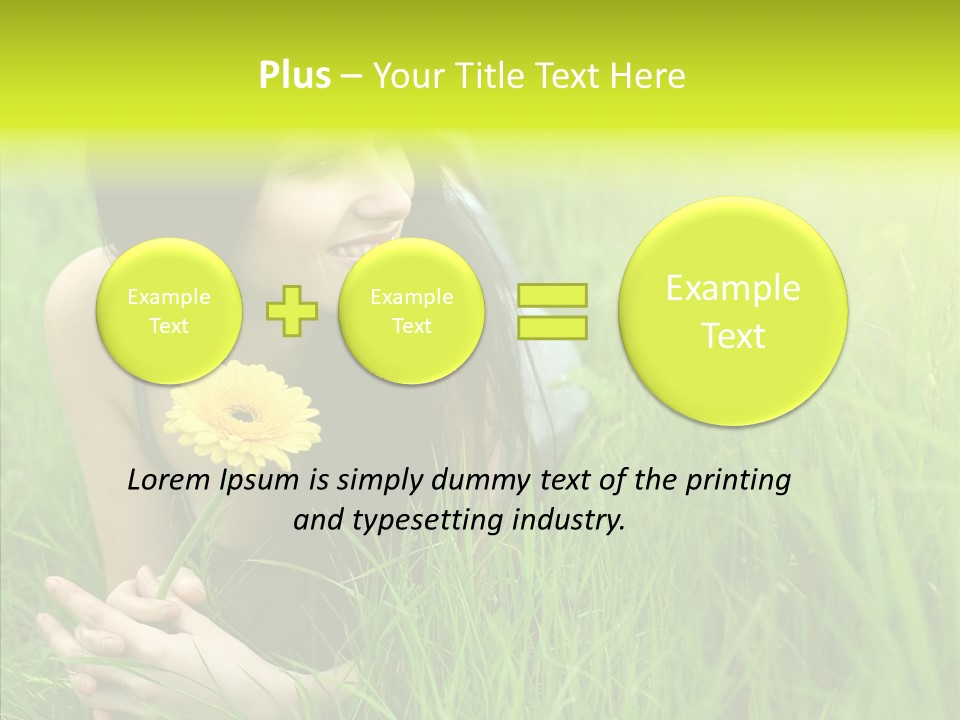 Plus – Your Title Text Here

Example Text

Example Text

Example Text

Lorem Ipsum is simply dummy text of the printing and typesetting industry.